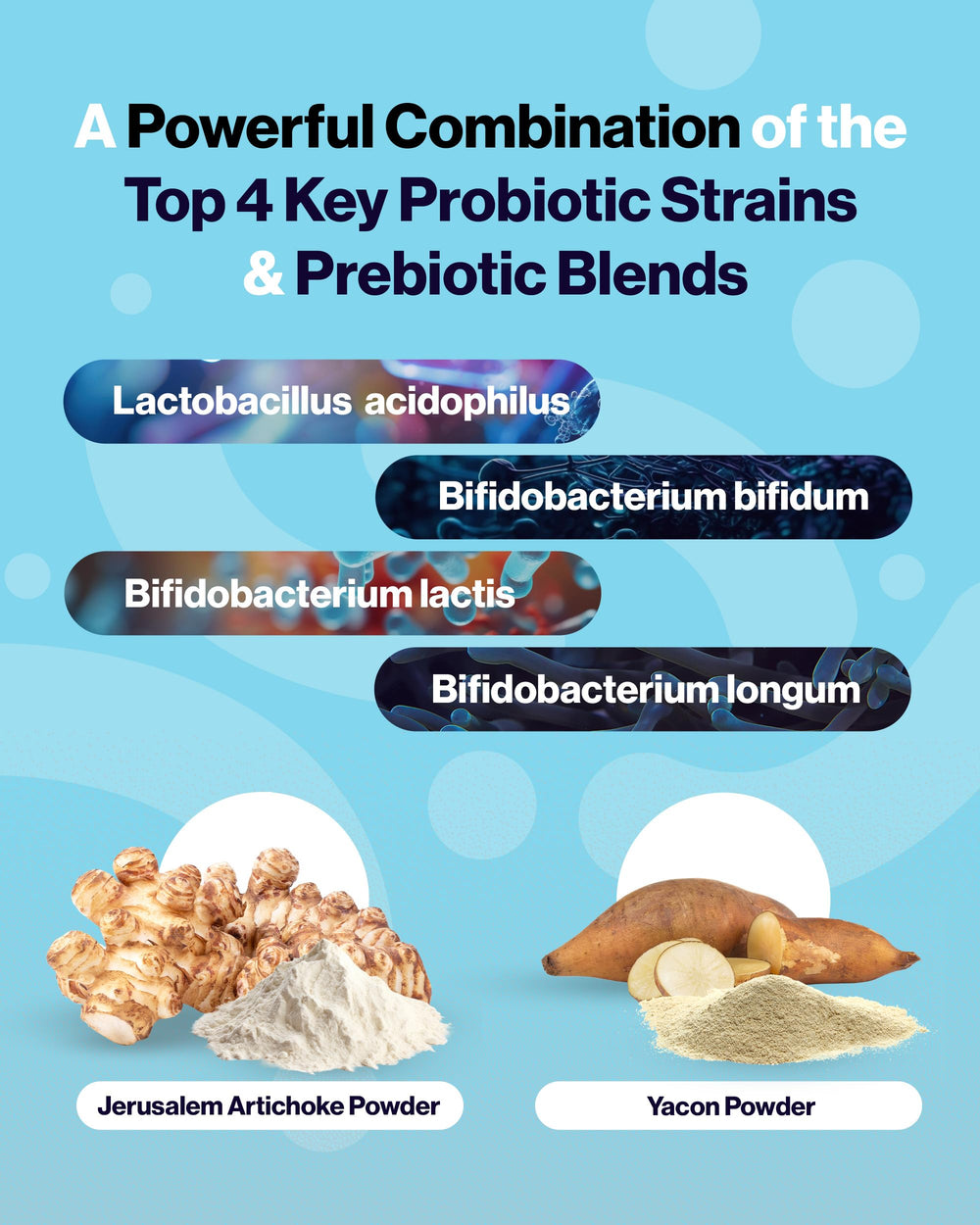 A Powerful Combination of the Top 4 Key Probiotic Strains & Prebiotic Blends

Lactobacillus acidophilus

Bifidobacterium bifidum

Bifidobacterium lactis

Bifidobacterium longum

Jerusalem Artichoke Powder

Yacon Powder